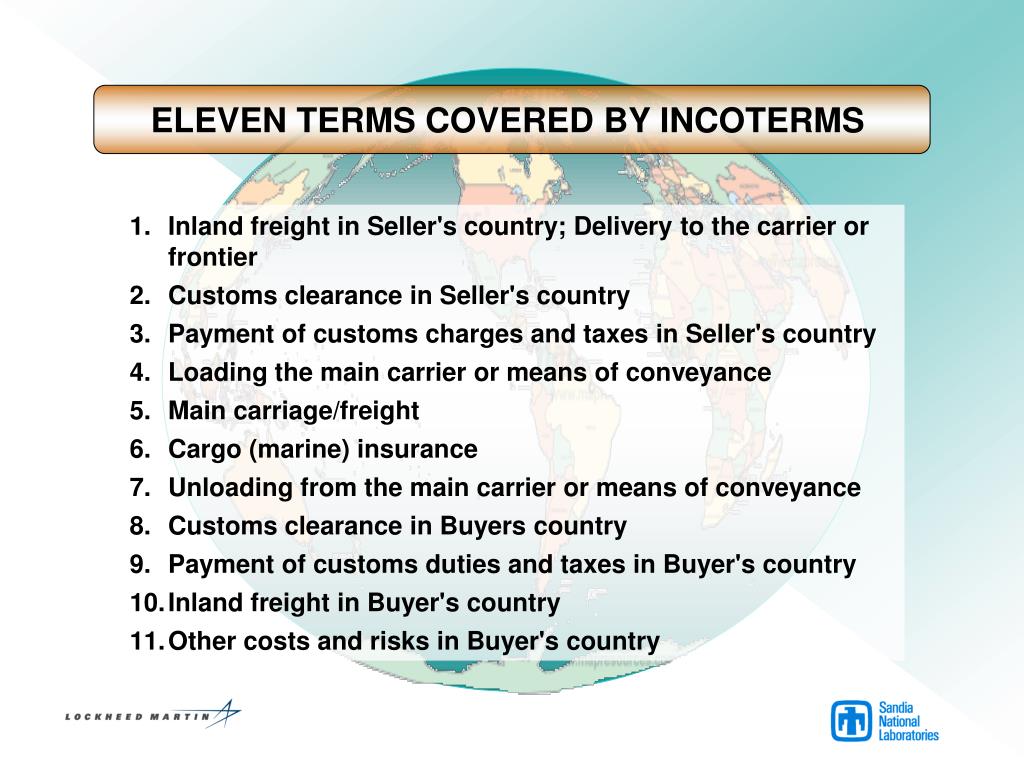 ELEVEN TERMS COVERED BY INCOTERMS

1. Inland freight in Seller's country; Delivery to the carrier or frontier
2. Customs clearance in Seller's country
3. Payment of customs charges and taxes in Seller's country
4. Loading the main carrier or means of conveyance
5. Main carriage/freight
6. Cargo (marine) insurance
7. Unloading from the main carrier or means of conveyance
8. Customs clearance in Buyers country
9. Payment of customs duties and taxes in Buyer's country
10. Inland freight in Buyer's country
11. Other costs and risks in Buyer's country

LOCKHEED MARTIN

Sandia National Laboratories